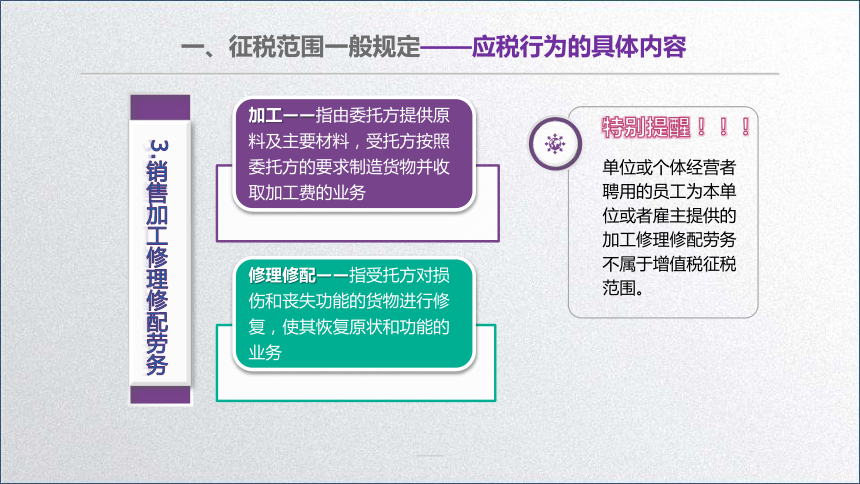 一、征税范围一般规定——应税行为的具体内容

3.销售加工修理修配劳务

加工——指由委托方提供原料及主要材料，受托方按照委托方的要求制造货物并收取加工费的业务

修理修配——指受托方对损伤和丧失功能的货物进行修复，使其恢复原状和功能的业务

特别提醒！！！

单位或个体经营者聘用的员工为本单位或者雇主提供的加工修理修配劳务不属于增值税征税范围。